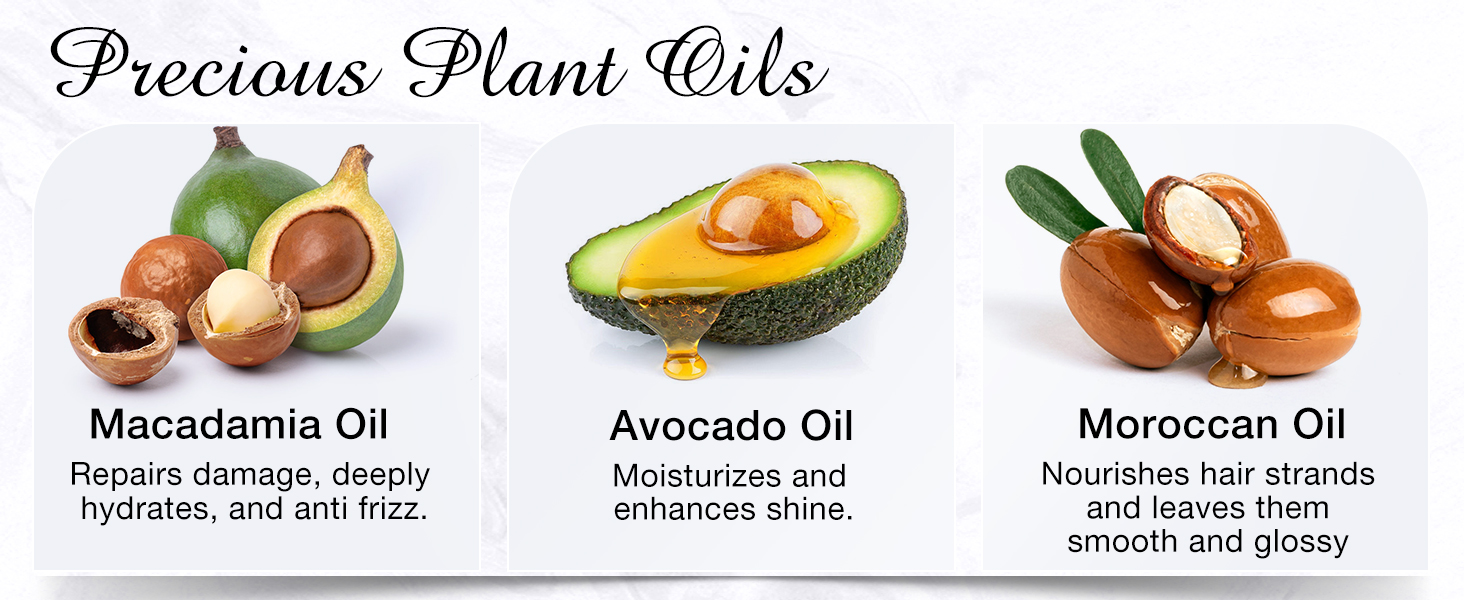 Precious Plant Oils

Macadamia Oil
Repairs damage, deeply hydrates, and anti frizz.

Avocado Oil
Moisturizes and enhances shine.

Moroccan Oil
Nourishes hair strands and leaves them smooth and glossy